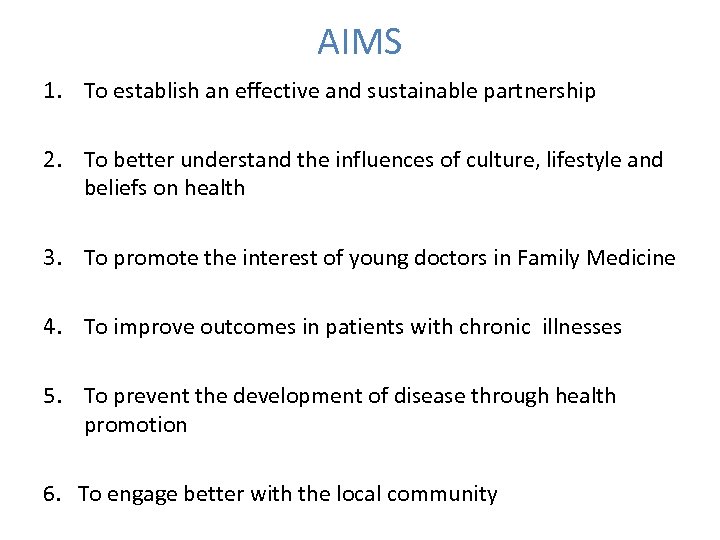 AIMS

1. To establish an effective and sustainable partnership

2. To better understand the influences of culture, lifestyle and beliefs on health

3. To promote the interest of young doctors in Family Medicine

4. To improve outcomes in patients with chronic illnesses

5. To prevent the development of disease through health promotion

6. To engage better with the local community